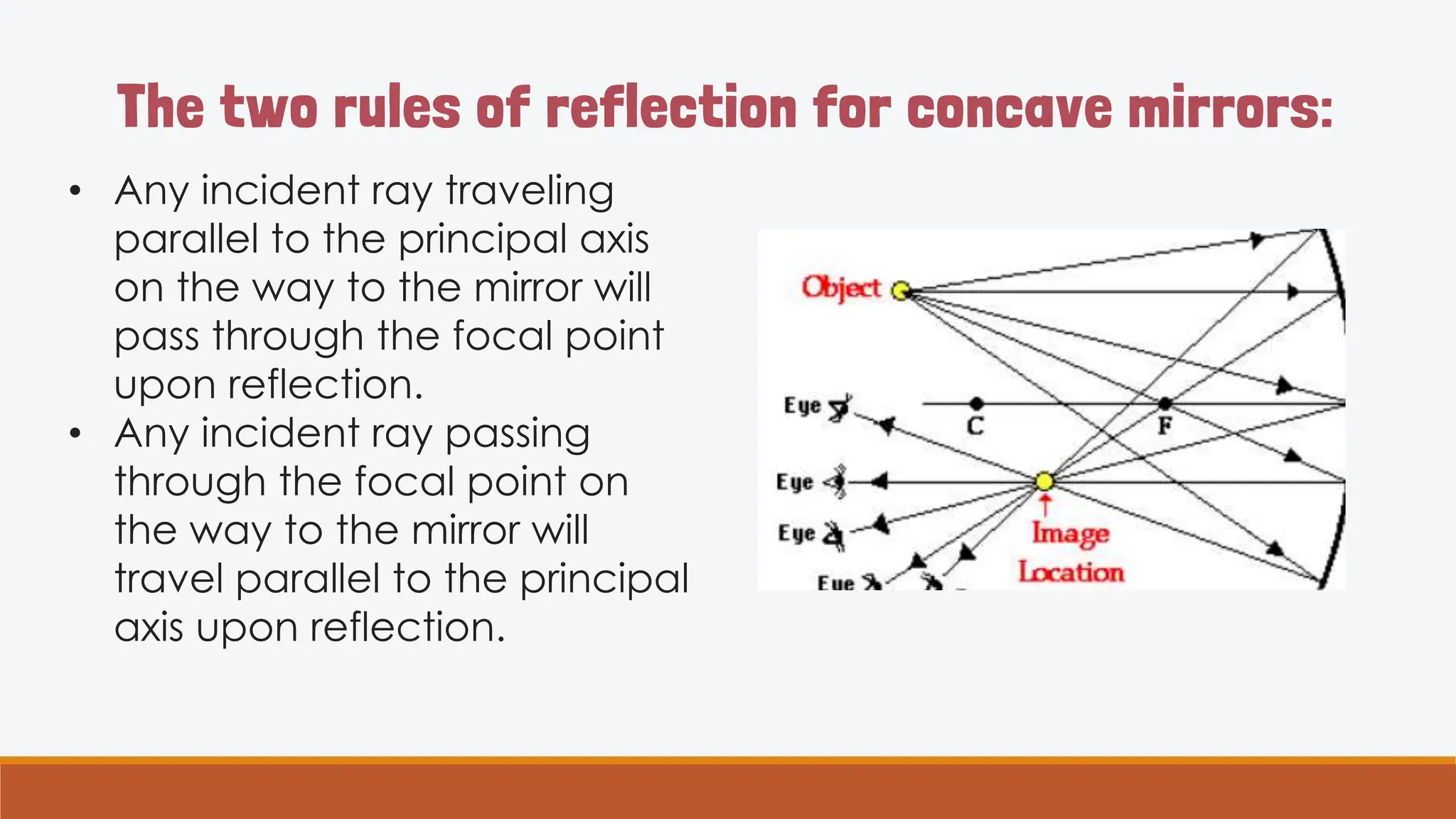 The two rules of reflection for concave mirrors:

• Any incident ray traveling parallel to the principal axis on the way to the mirror will pass through the focal point upon reflection.
• Any incident ray passing through the focal point on the way to the mirror will travel parallel to the principal axis upon reflection.

Object
Eye
C
F
Eye
Eye
Eye
Image Location